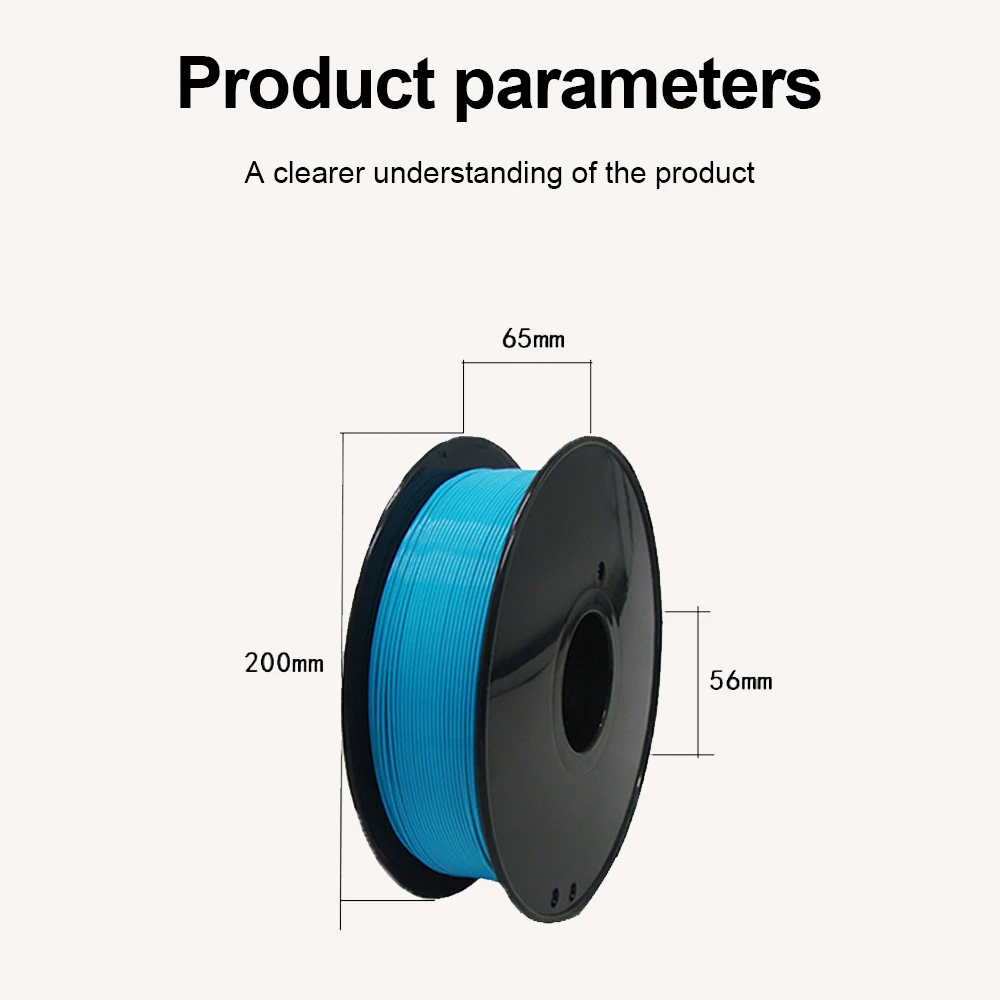 Product parameters

A clearer understanding of the product

65mm

200mm

56mm